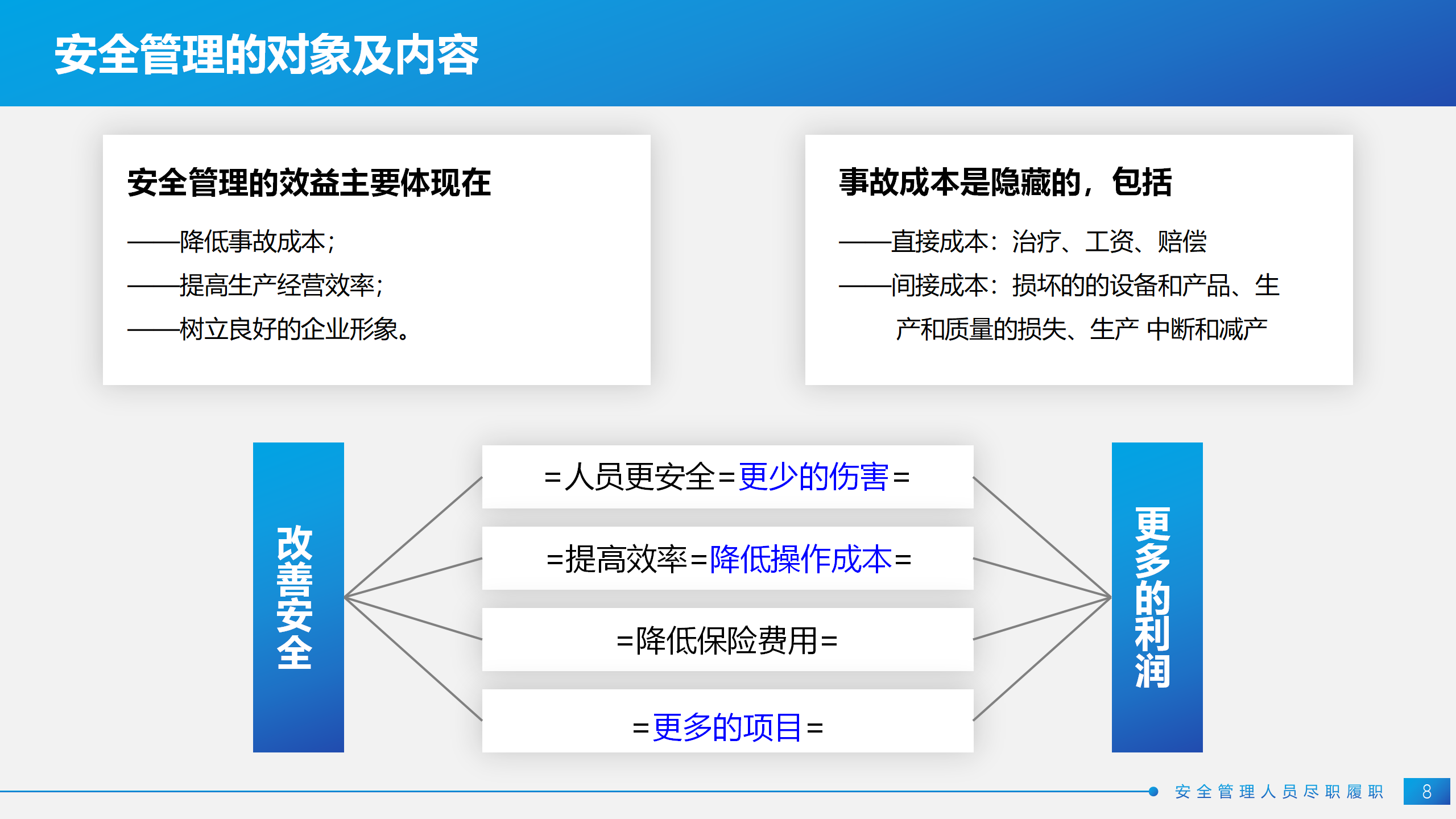 安全管理的对象及内容

安全管理的效益主要体现在

——降低事故成本;

——提高生产经营效率;

——树立良好的企业形象。

事故成本是隐藏的，包括

——直接成本：治疗、工资、赔偿

——间接成本：损坏的的设备和产品、生产和质量的损失、生产 中断和减产

改善安全

=人员更安全=更少的伤害=

=提高效率=降低操作成本=

=降低保险费用=

=更多的项目=

更多的利润

安全管理人员尽职履职

8